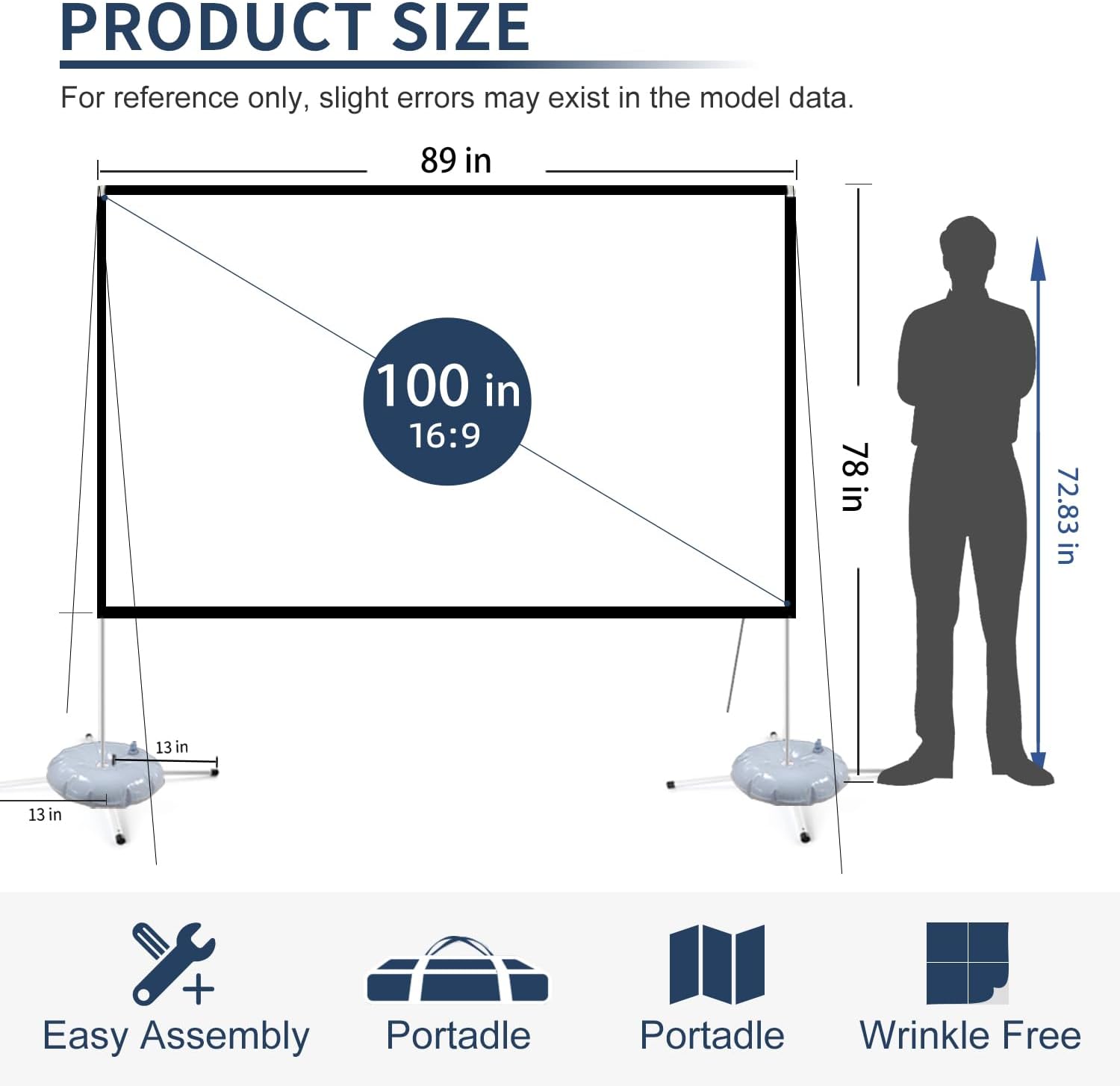 PRODUCT SIZE

For reference only, slight errors may exist in the model data.

89 in

100 in
16:9

78 in

72.83 in

13 in

13 in

Easy Assembly

Portadle

Portadle

Wrinkle Free